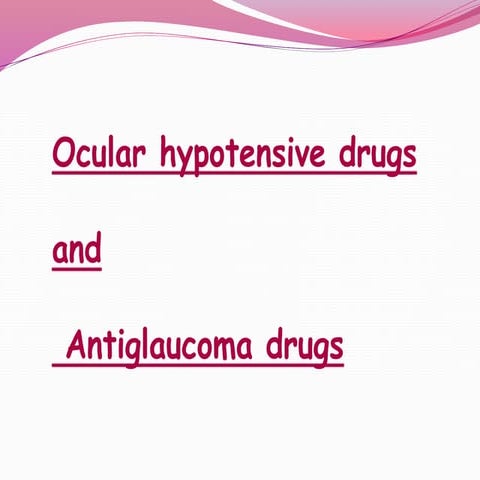 Ocular hypotensive drugs

and

Antiglaucoma drugs